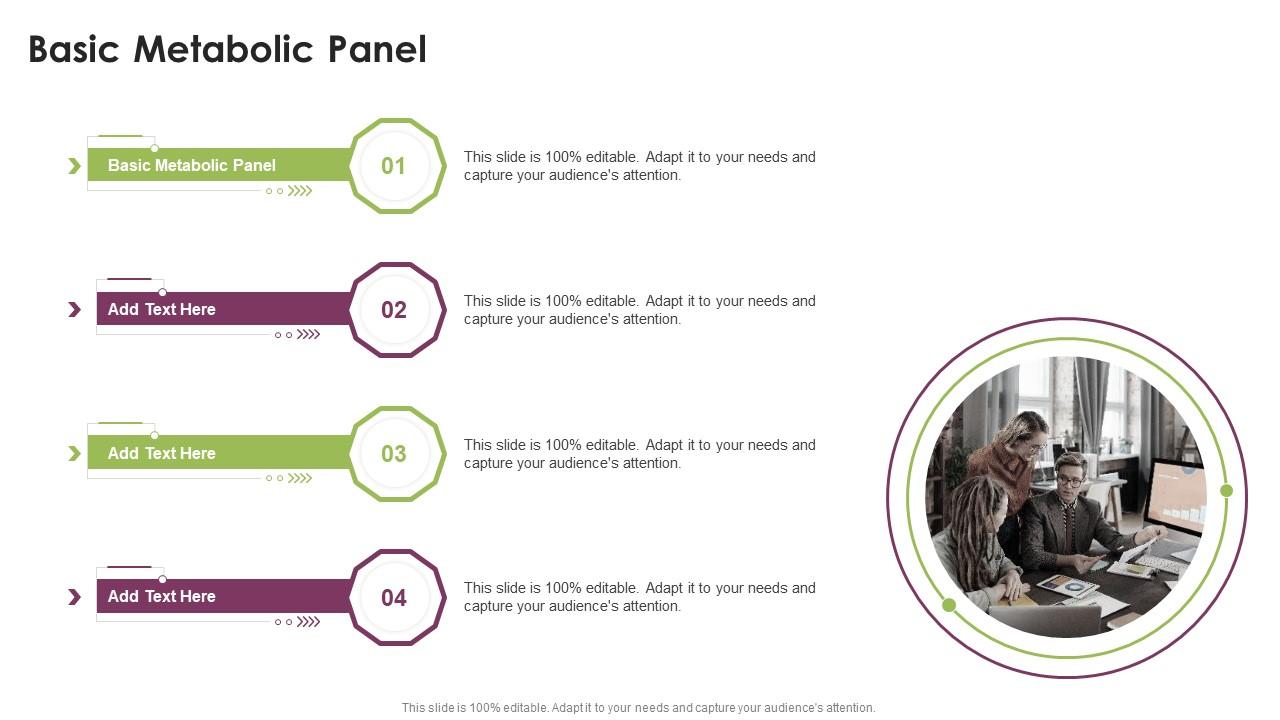 Basic Metabolic Panel

Basic Metabolic Panel

01

This slide is 100% editable. Adapt it to your needs and capture your audience's attention.

Add Text Here

02

This slide is 100% editable. Adapt it to your needs and capture your audience's attention.

Add Text Here

03

This slide is 100% editable. Adapt it to your needs and capture your audience's attention.

Add Text Here

04

This slide is 100% editable. Adapt it to your needs and capture your audience's attention.

This slide is 100% editable. Adapt it to your needs and capture your audience's attention.